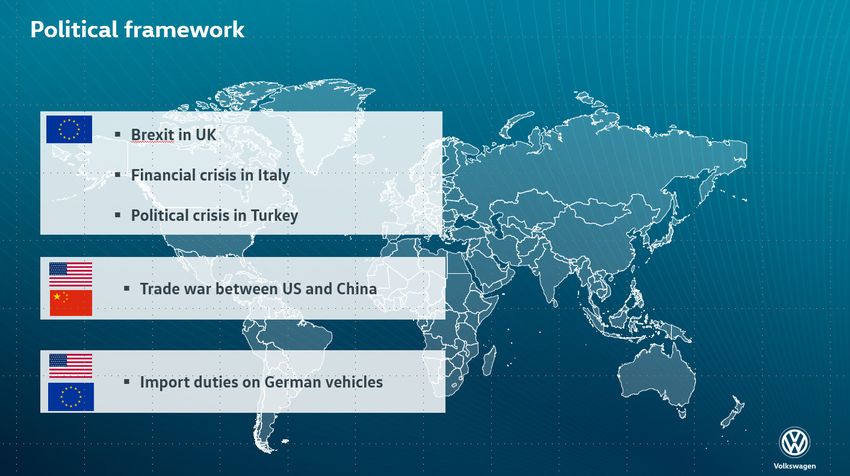 Political framework

▪ Brexit in UK

▪ Financial crisis in Italy

▪ Political crisis in Turkey

▪ Trade war between US and China

▪ Import duties on German vehicles

Volkswagen